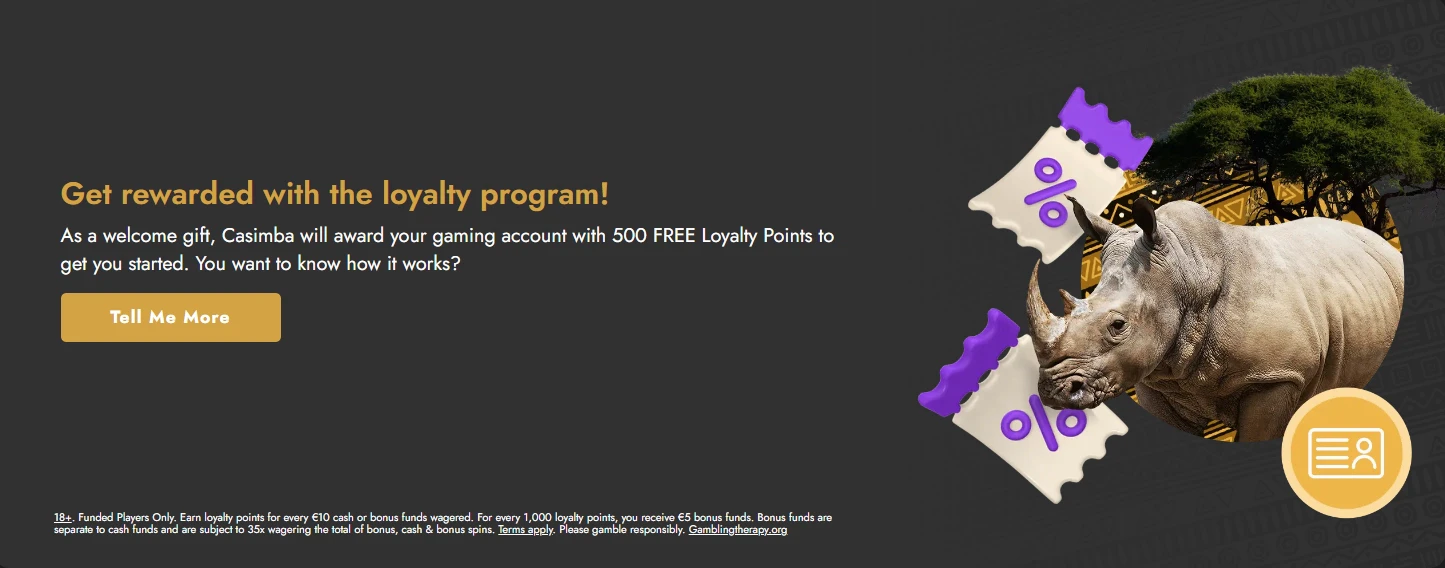 Get rewarded with the loyalty program!

As a welcome gift, Casimba will award your gaming account with 500 FREE Loyalty Points to get you started. You want to know how it works?

Tell Me More

%

%

18+. Funded Players Only. Earn loyalty points for every €10 cash or bonus funds wagered. For every 1,000 loyalty points, you receive €5 bonus funds. Bonus funds are separate to cash funds and are subject to 35x wagering the total of bonus, cash & bonus spins. Terms apply. Please gamble responsibly. Gamblingtherapy.org